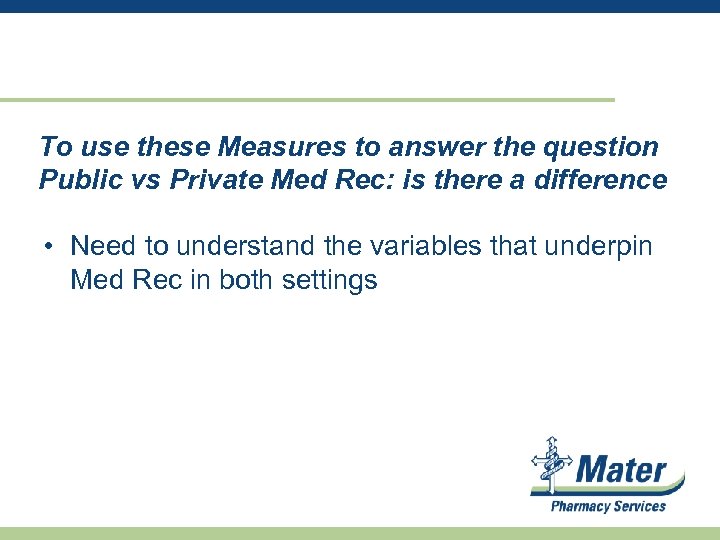 To use these Measures to answer the question Public vs Private Med Rec: is there a difference

• Need to understand the variables that underpin Med Rec in both settings

Mater
Pharmacy Services